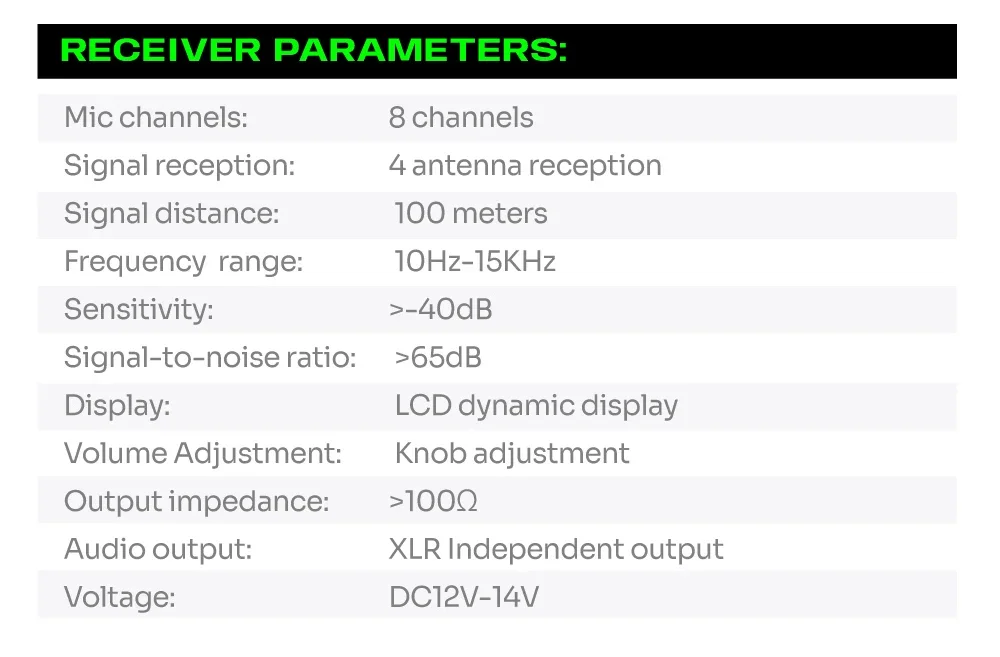 RECEIVER PARAMETERS:

| | |
|---|---|
| Mic channels: | 8 channels |
| Signal reception: | 4 antenna reception |
| Signal distance: | 100 meters |
| Frequency range: | 10Hz-15KHz |
| Sensitivity: | >-40dB |
| Signal-to-noise ratio: | >65dB |
| Display: | LCD dynamic display |
| Volume Adjustment: | Knob adjustment |
| Output impedance: | >100Ω |
| Audio output: | XLR Independent output |
| Voltage: | DC12V-14V |